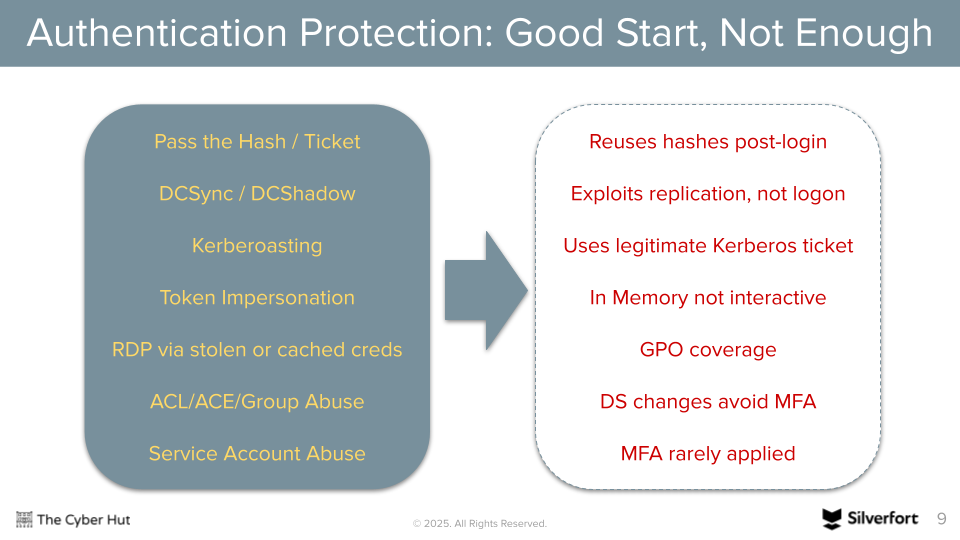 Authentication Protection: Good Start, Not Enough

Pass the Hash / Ticket

DCSync / DCShadow

Kerberoasting

Token Impersonation

RDP via stolen or cached creds

ACL/ACE/Group Abuse

Service Account Abuse

Reuses hashes post-login

Exploits replication, not logon

Uses legitimate Kerberos ticket

In Memory not interactive

GPO coverage

DS changes avoid MFA

MFA rarely applied

The Cyber Hut

© 2025. All Rights Reserved.

Silverfort

9